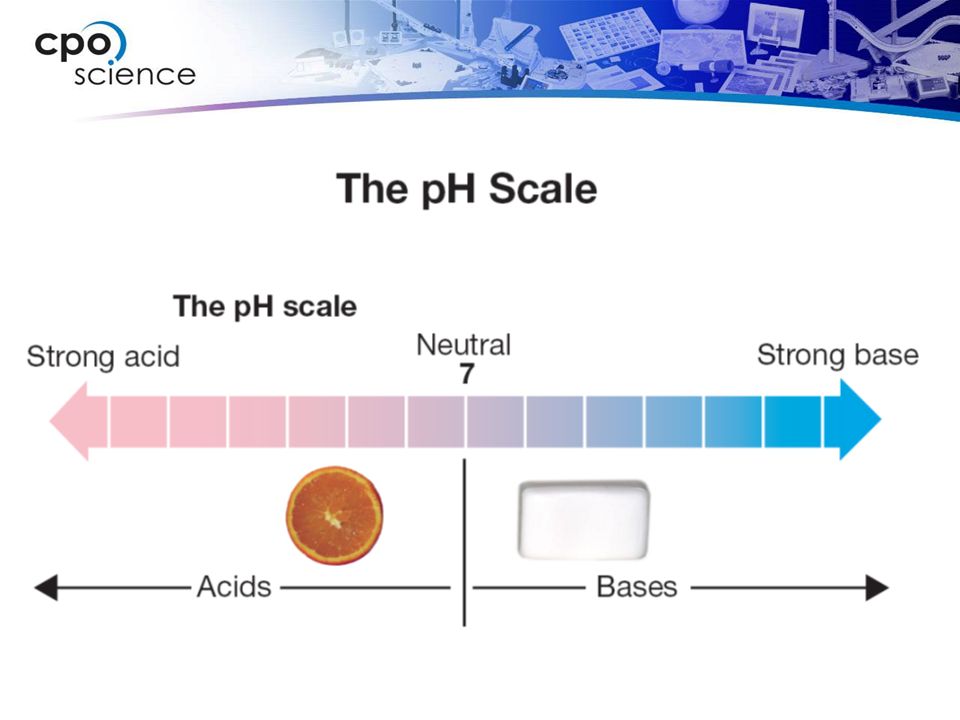 cpo science

The pH Scale

The pH scale

Strong acid

Neutral
7

Strong base

Acids

Bases